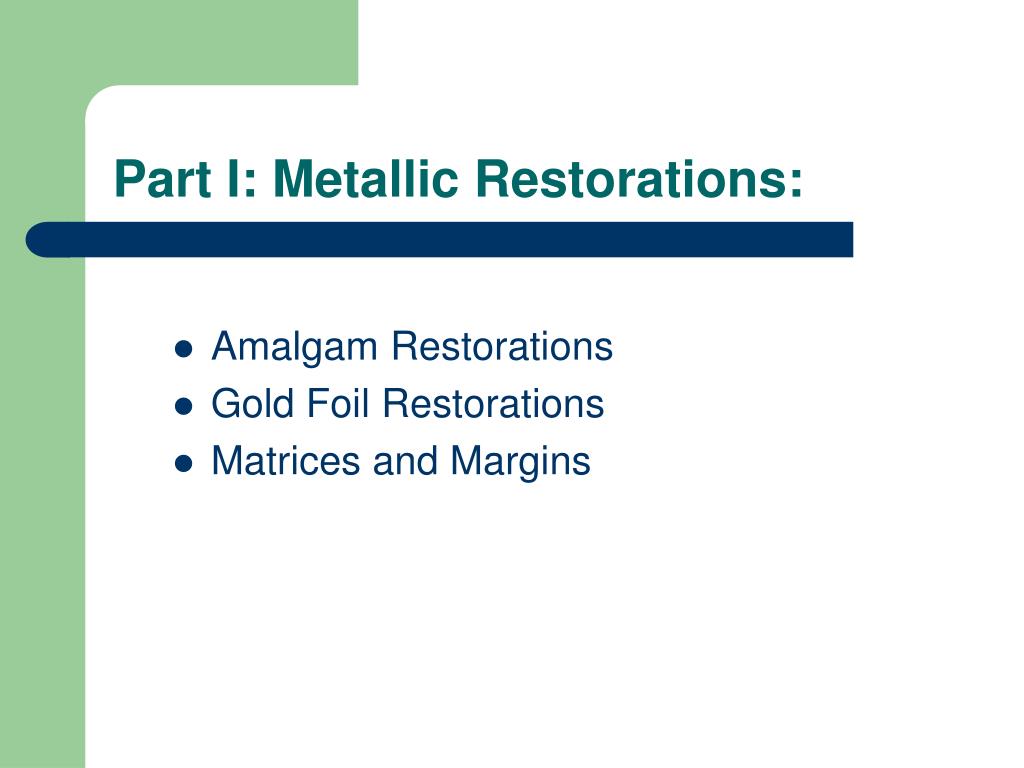 Part I: Metallic Restorations:

- Amalgam Restorations
- Gold Foil Restorations
- Matrices and Margins